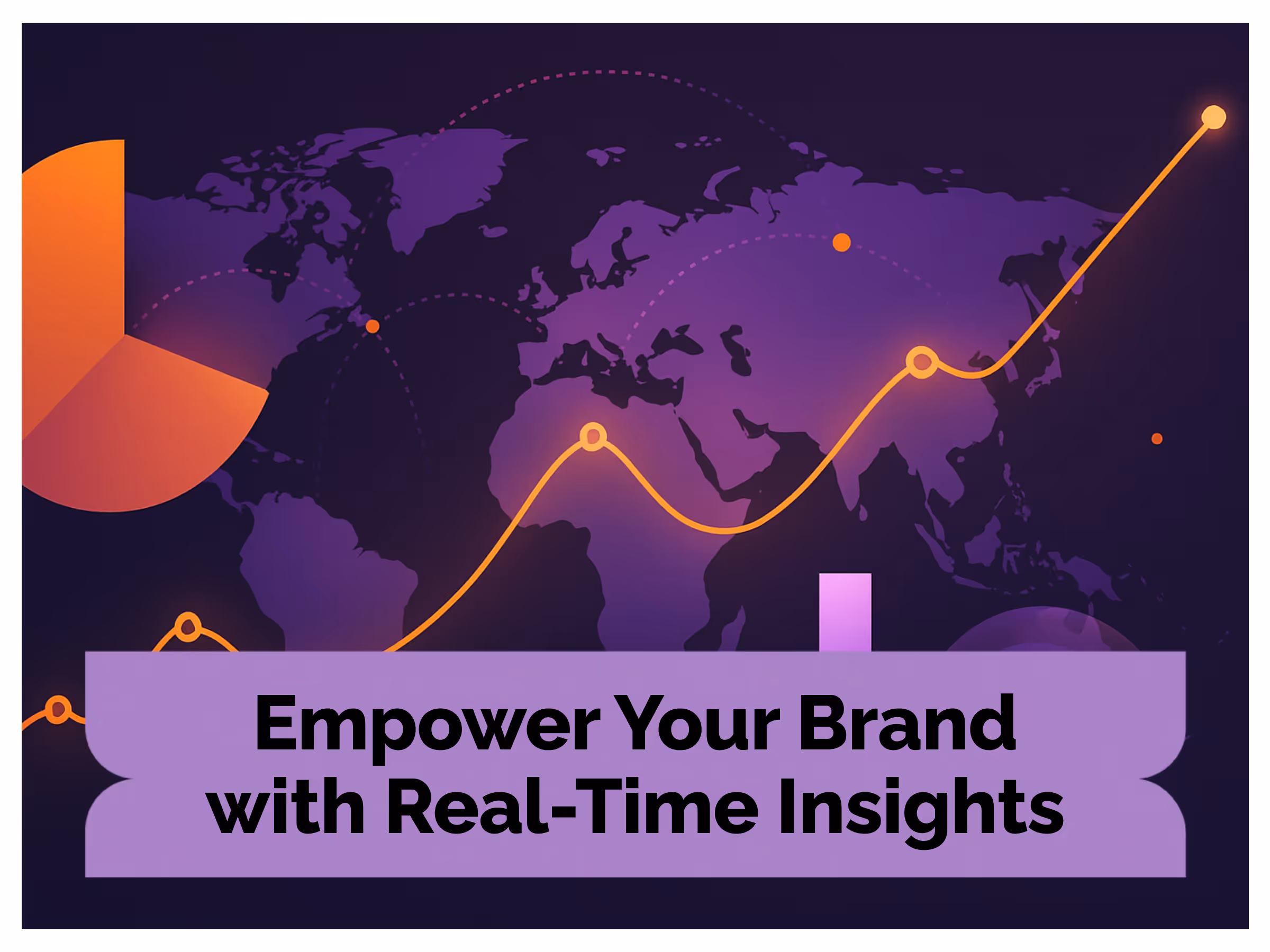 Empower Your Brand
with Real-Time Insights